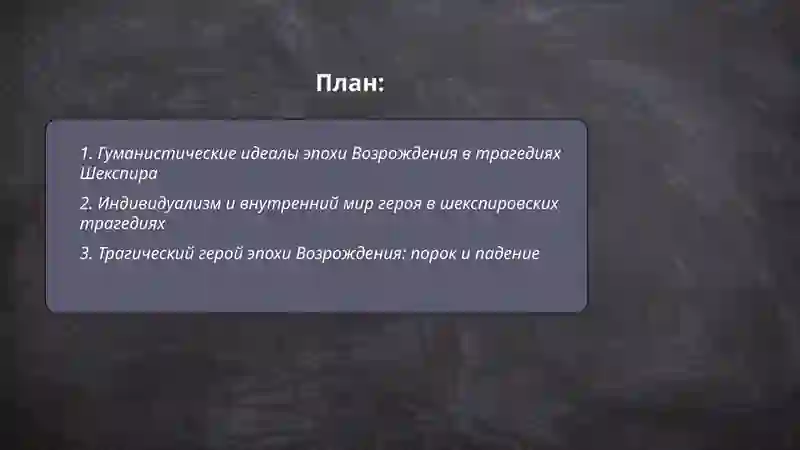 План:

1. Гуманистические идеалы эпохи Возрождения в трагедиях Шекспира

2. Индивидуализм и внутренний мир героя в шекспировских трагедиях

3. Трагический герой эпохи Возрождения: порок и падение